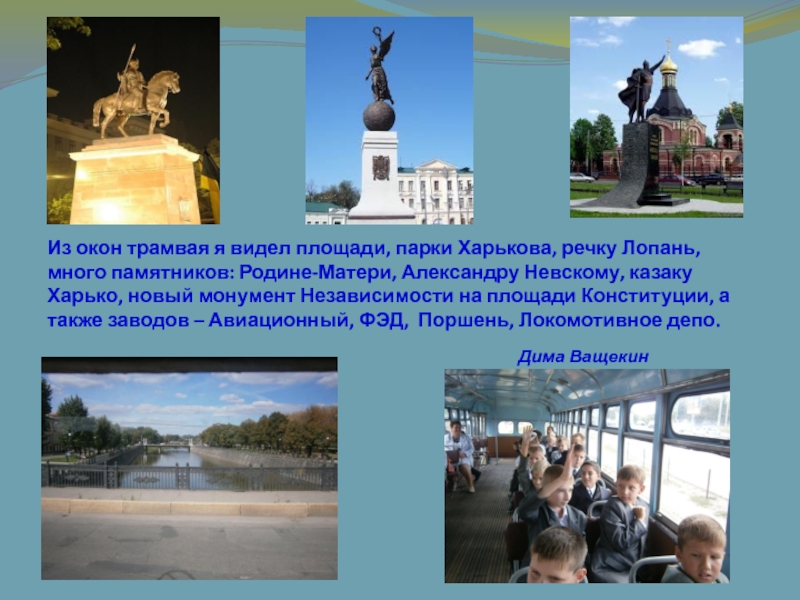 Из окон трамвая я видел площади, парки Харькова, речку Лопань, много памятников: Родине-Матери, Александру Невскому, казаку Харько, новый монумент Независимости на площади Конституции, а также заводов – Авиационный, ФЭД, Поршень, Локомотивное депо.

Дима Ващекин